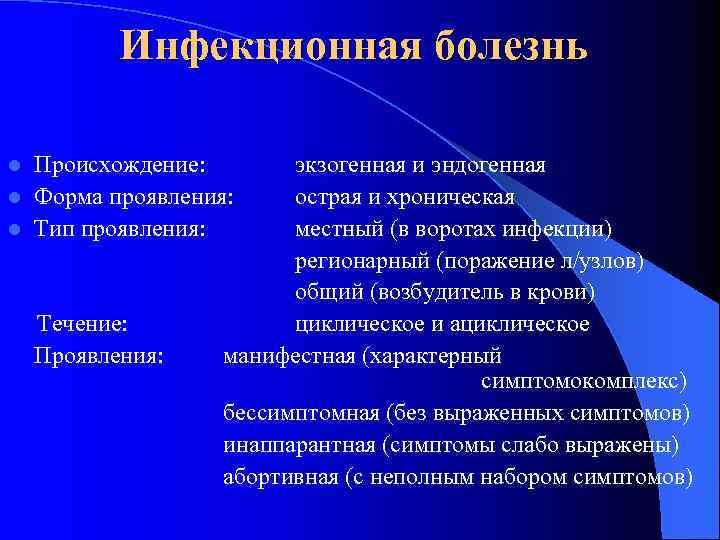 Инфекционная болезнь

- Происхождение: экзогенная и эндогенная
- Форма проявления: острая и хроническая
- Тип проявления: местный (в воротах инфекции)
регионарный (поражение л/узлов)
общий (возбудитель в крови)

Течение: циклическое и ациклическое

Проявления: манифестная (характерный симптомокомплекс)
бессимптомная (без выраженных симптомов)
инаппарантная (симптомы слабо выражены)
абортивная (с неполным набором симптомов)